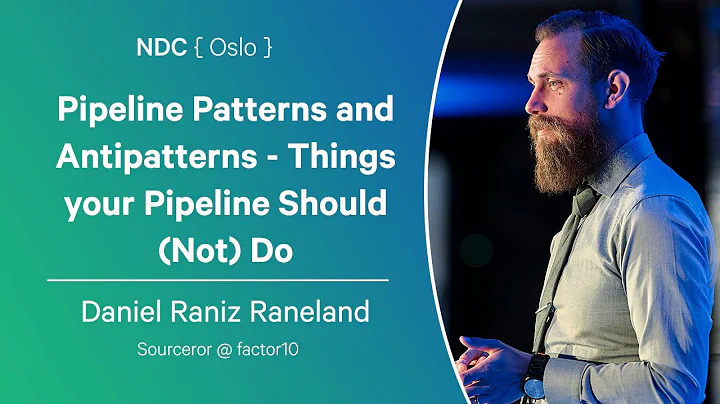 NDC { Oslo }

Pipeline Patterns and Antipatterns - Things your Pipeline Should (Not) Do

Daniel Raniz Raneland

Sourceror @ factor10